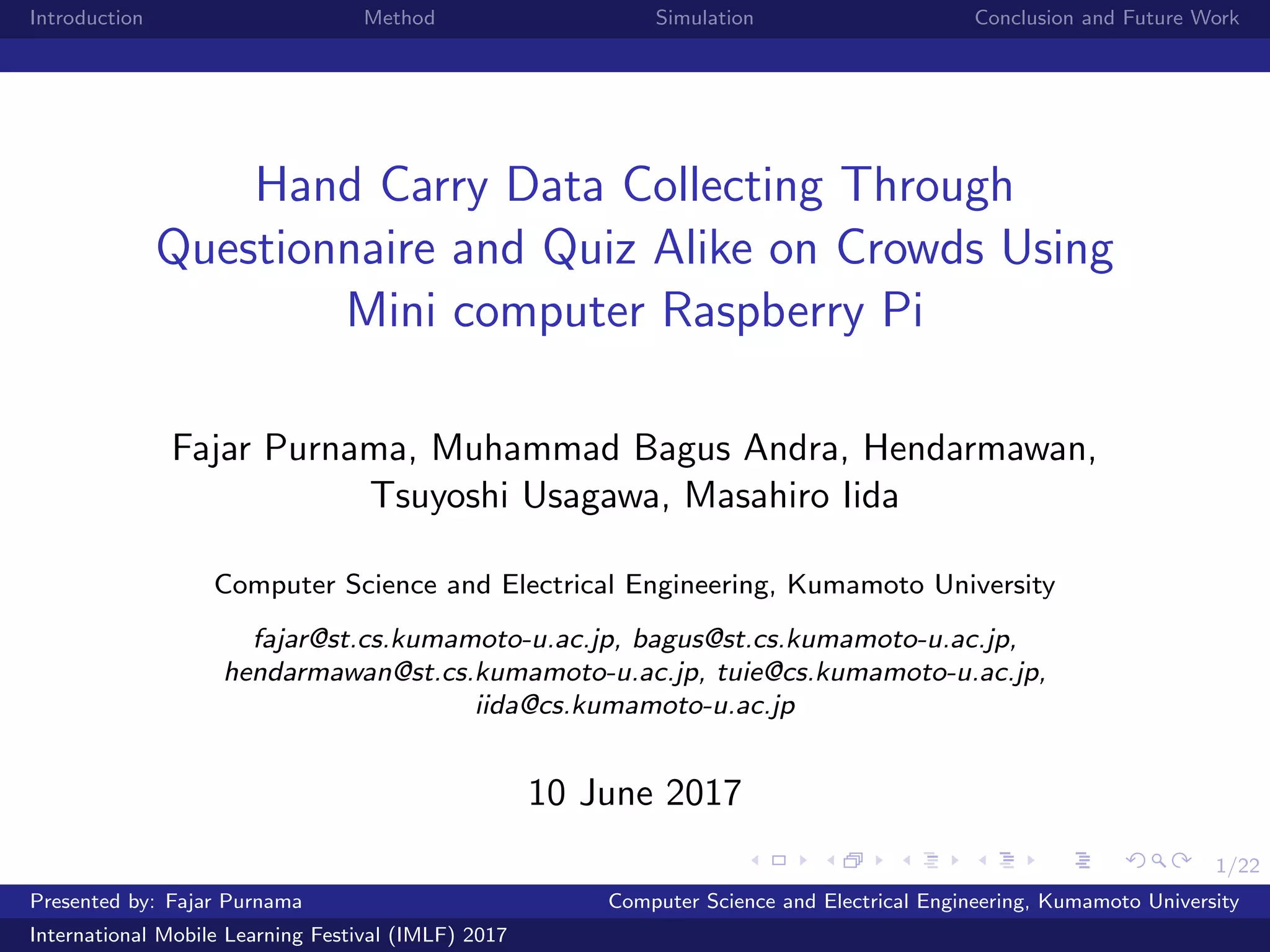 Introduction Method Simulation Conclusion and Future Work

Hand Carry Data Collecting Through Questionnaire and Quiz Alike on Crowds Using Mini computer Raspberry Pi

Fajar Purnama, Muhammad Bagus Andra, Hendarmawan, Tsuyoshi Usagawa, Masahiro Iida

Computer Science and Electrical Engineering, Kumamoto University

fajar@st.cs.kumamoto-u.ac.jp, bagus@st.cs.kumamoto-u.ac.jp, hendarmawan@st.cs.kumamoto-u.ac.jp, tuie@cs.kumamoto-u.ac.jp, iida@cs.kumamoto-u.ac.jp

10 June 2017

1/22

Presented by: Fajar Purnama Computer Science and Electrical Engineering, Kumamoto University

International Mobile Learning Festival (IMLF) 2017